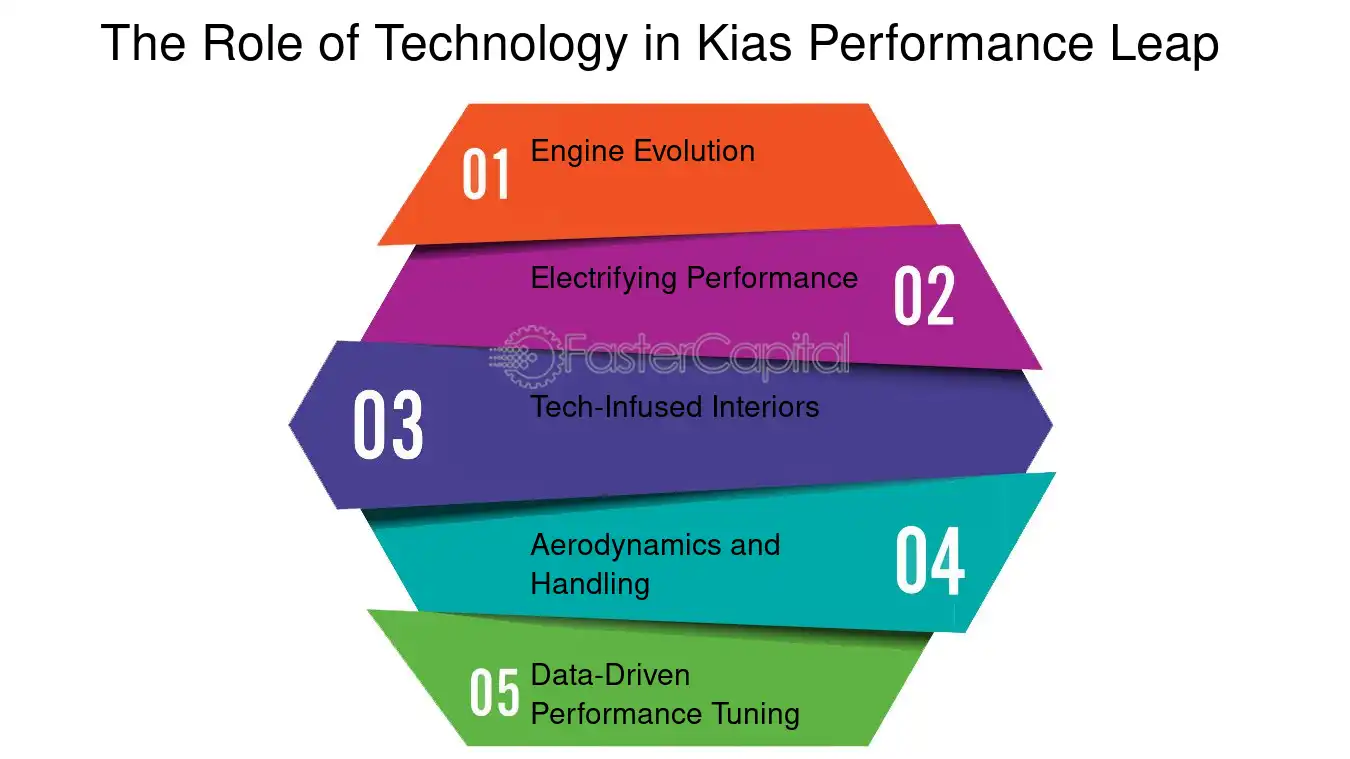 The Role of Technology in Kias Performance Leap

01 Engine Evolution

Electrifying Performance 02

FasterCapital

03 Tech-Infused Interiors

Aerodynamics and Handling 04

05 Data-Driven Performance Tuning